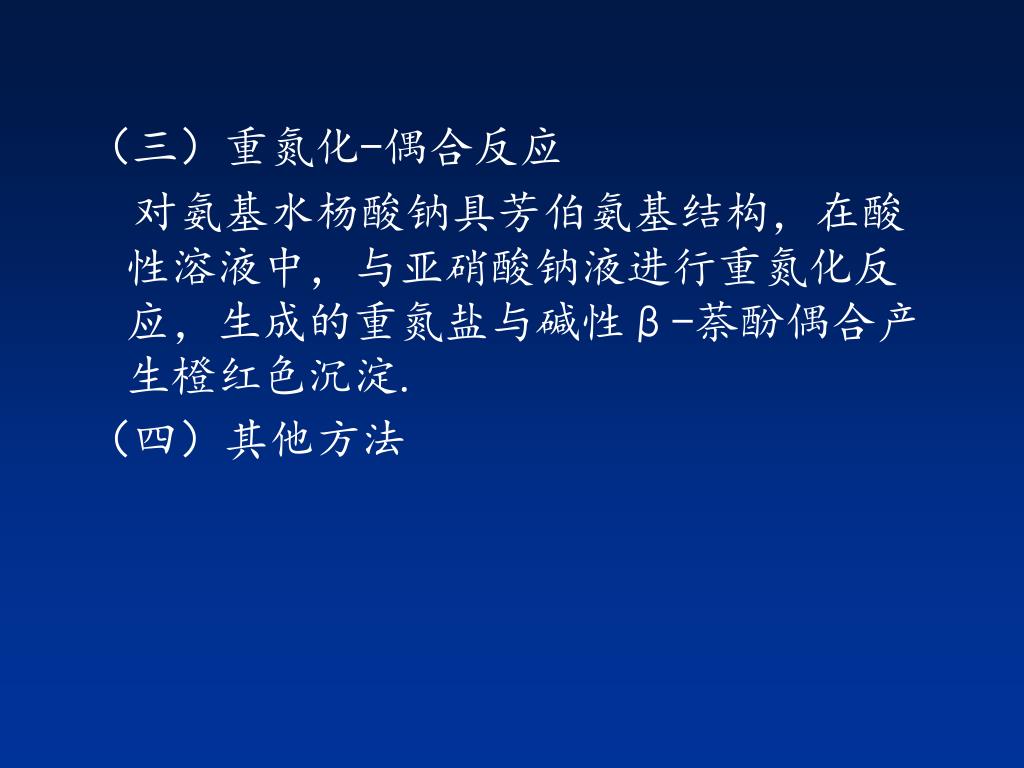 （三）重氮化-偶合反应

对氨基水杨酸钠具芳伯氨基结构，在酸性溶液中，与亚硝酸钠液进行重氮化反应，生成的重氮盐与碱性β-萘酚偶合产生橙红色沉淀.

（四）其他方法